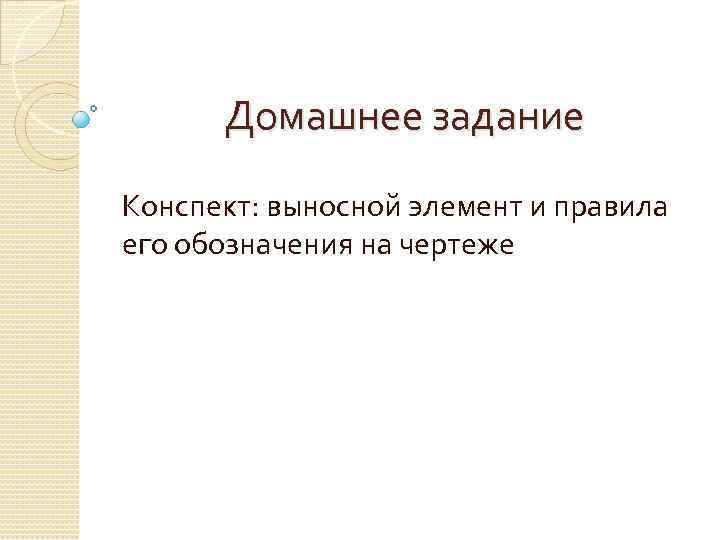 Домашнее задание

Конспект: выносной элемент и правила его обозначения на чертеже